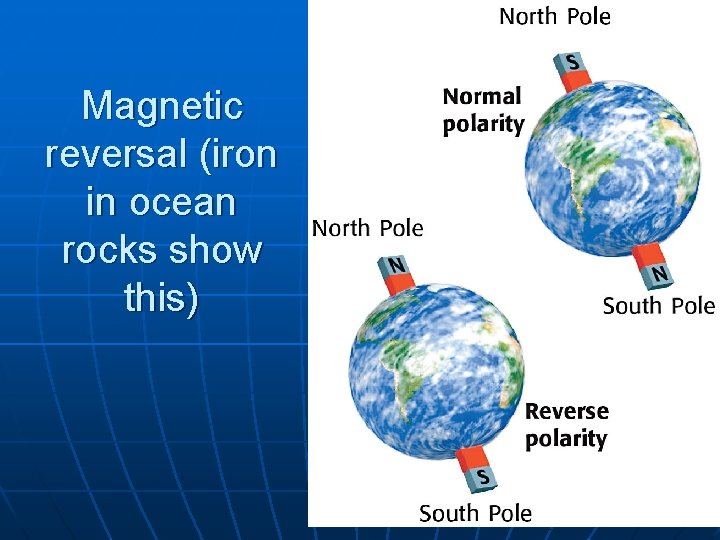 Magnetic reversal (iron in ocean rocks show this)

North Pole

S

Normal polarity

N

South Pole

North Pole

N

Reverse polarity

S

South Pole